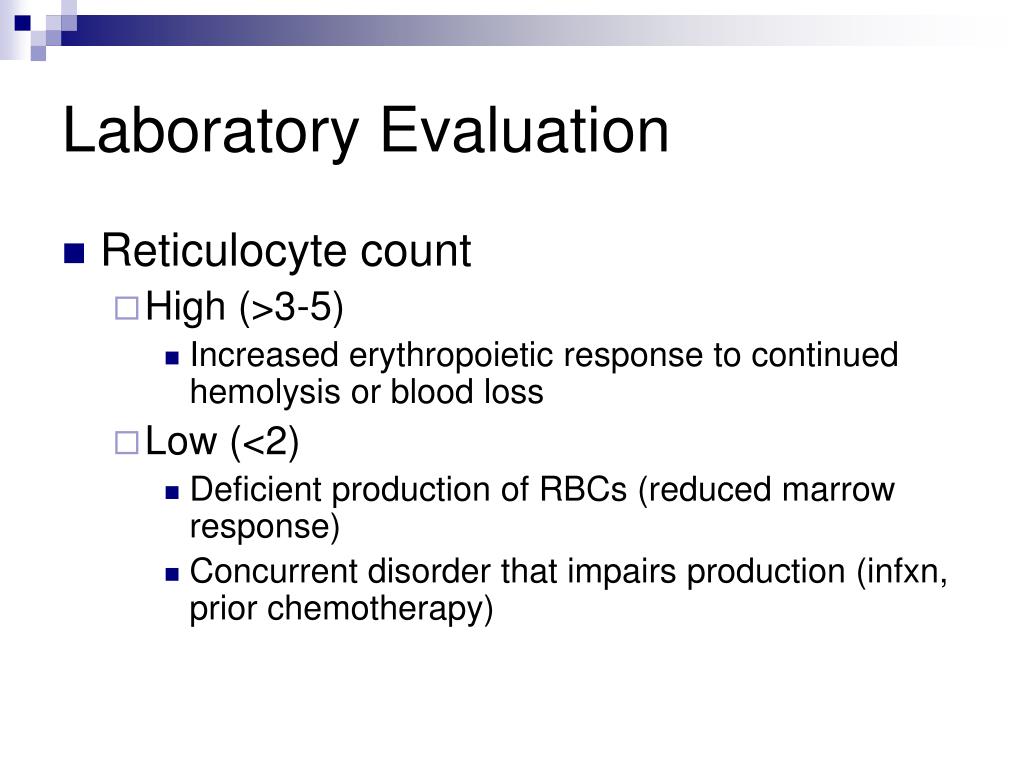 Laboratory Evaluation

Reticulocyte count

High (>3-5)

Increased erythropoietic response to continued hemolysis or blood loss

Low (<2)

Deficient production of RBCs (reduced marrow response)

Concurrent disorder that impairs production (infxn, prior chemotherapy)